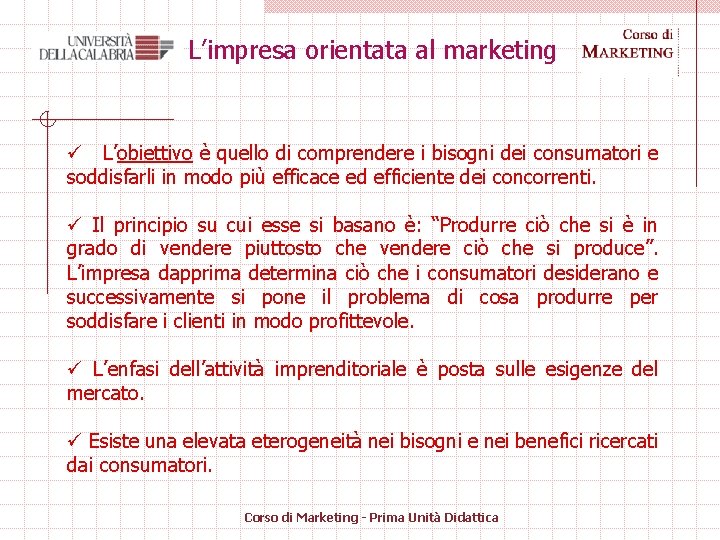 UNIVERSITÀ DELLA CALABRIA

L’impresa orientata al marketing

Corso di MARKETING

✓ L’obiettivo è quello di comprendere i bisogni dei consumatori e soddisfarli in modo più efficace ed efficiente dei concorrenti.

✓ Il principio su cui esse si basano è: “Produrre ciò che si è in grado di vendere piuttosto che vendere ciò che si produce”. L’impresa dapprima determina ciò che i consumatori desiderano e successivamente si pone il problema di cosa produrre per soddisfare i clienti in modo profittevole.

✓ L’enfasi dell’attività imprenditoriale è posta sulle esigenze del mercato.

✓ Esiste una elevata eterogeneità nei bisogni e nei benefici ricercati dai consumatori.

Corso di Marketing - Prima Unità Didattica